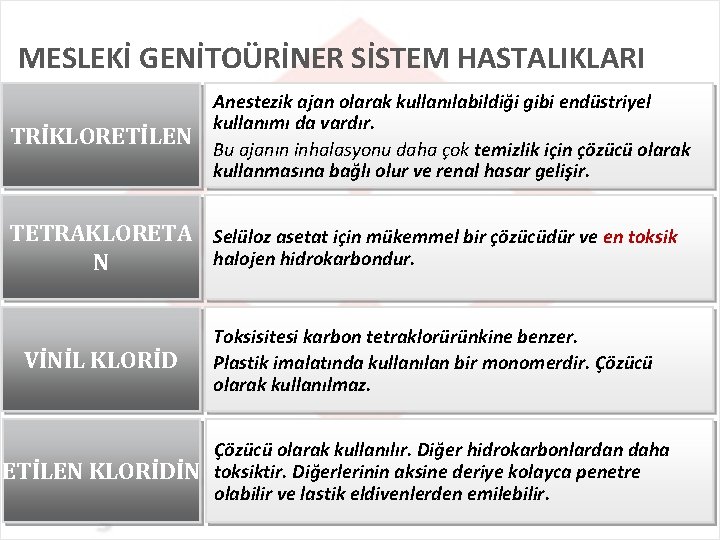 MESLEKİ GENİTOÜRİNER SİSTEM HASTALIKLARI

TRİKLORETİLEN

Anestezik ajan olarak kullanılabildiği gibi endüstriyel kullanımı da vardır.

Bu ajanın inhalasyonu daha çok temizlik için çözücü olarak kullanmasına bağlı olur ve renal hasar gelişir.

TETRAKLORETAN

Selüloz asetat için mükemmel bir çözücüdür ve en toksik halojen hidrokarbondur.

VİNİL KLORİD

Toksisitesi karbon tetraklorürünkine benzer.

Plastik imalatında kullanılan bir monomerdir. Çözücü olarak kullanılmaz.

ETİLEN KLORİDİN

Çözücü olarak kullanılır. Diğer hidrokarbonlardan daha toksiktir. Diğerlerinin aksine deriye kolayca penetre olabilir ve lastik eldivenlerden emilebilir.